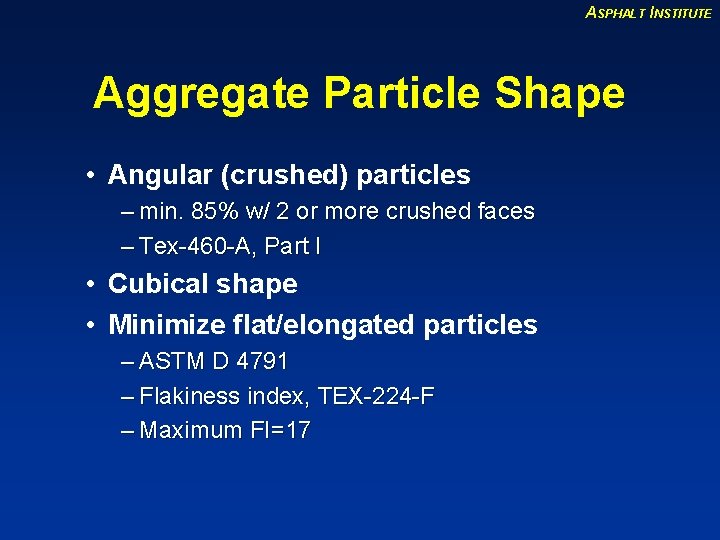 ASPHALT INSTITUTE

Aggregate Particle Shape

• Angular (crushed) particles
– min. 85% w/ 2 or more crushed faces
– Tex-460-A, Part I
• Cubical shape
• Minimize flat/elongated particles
– ASTM D 4791
– Flakiness index, TEX-224-F
– Maximum FI=17